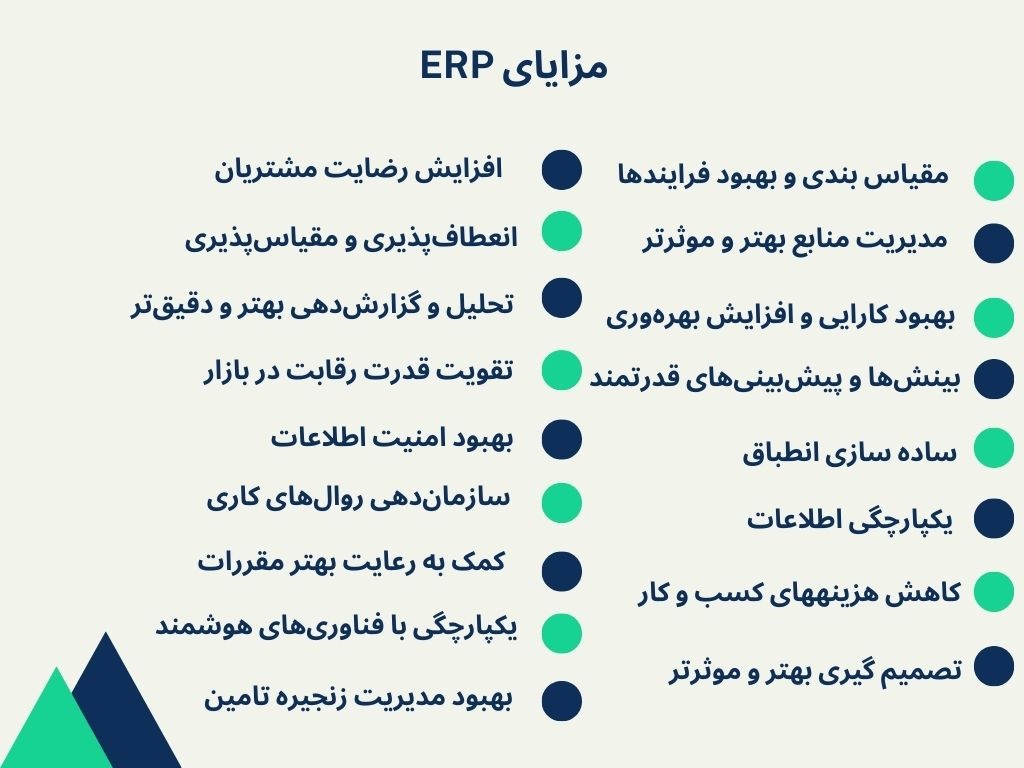 مزایای ERP

مقیاس بندی و بهبود فرایندها

مدیریت منابع بهتر و موثرتر

بهبود کارایی و افزایش بهره‌وری

بینش‌ها و پیش‌بینی‌های قدرتمند

ساده سازی انطباق

یکپارچگی اطلاعات

کاهش هزینههای کسب و کار

تصمیم گیری بهتر و موثرتر

افزایش رضایت مشتریان

انعطاف‌پذیری و مقیاس‌پذیری

تحلیل و گزارش‌دهی بهتر و دقیق‌تر

تقویت قدرت رقابت در بازار

بهبود امنیت اطلاعات

سازمان‌دهی روال‌های کاری

کمک به رعایت بهتر مقررات

یکپارچگی با فناوری‌های هوشمند

بهبود مدیریت زنجیره تامین